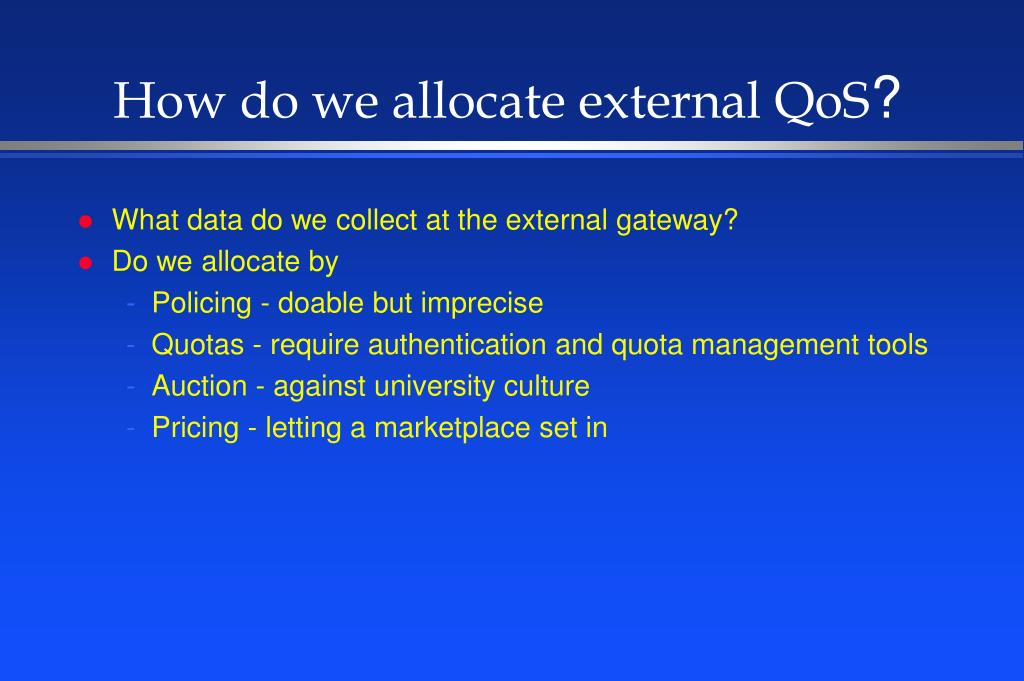 How do we allocate external QoS?

- What data do we collect at the external gateway?
- Do we allocate by
  - Policing - doable but imprecise
  - Quotas - require authentication and quota management tools
  - Auction - against university culture
  - Pricing - letting a marketplace set in